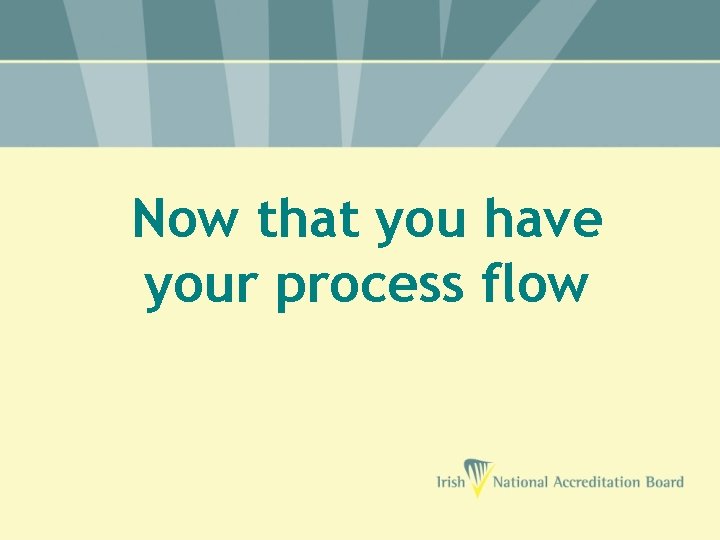 Now that you have your process flow

Irish National Accreditation Board